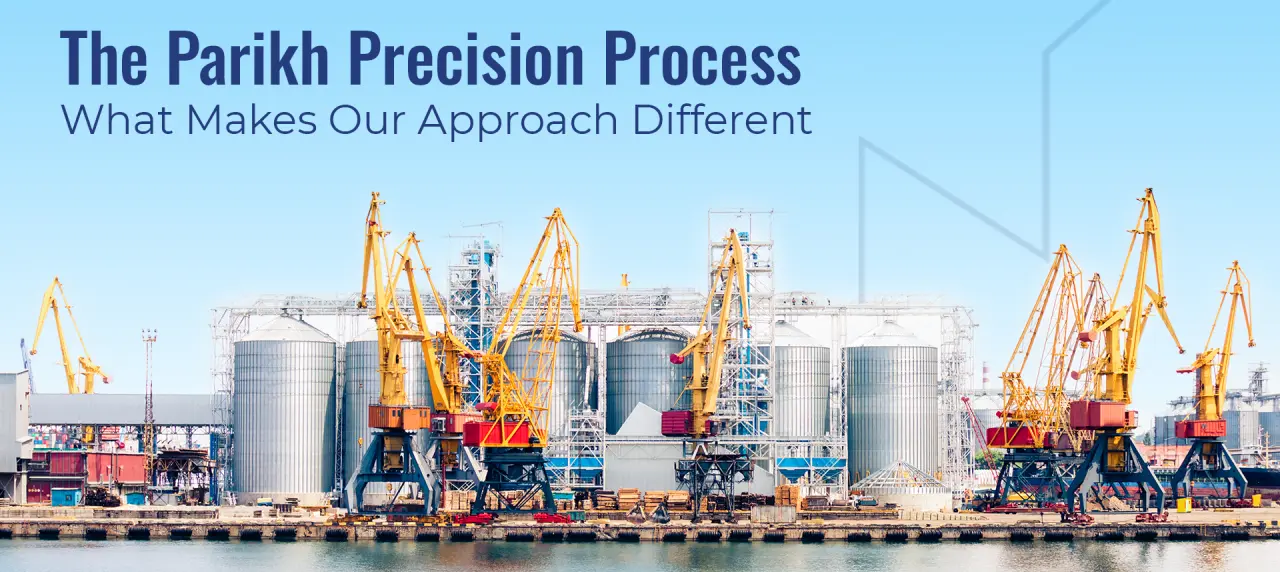 The Parikh Precision Process
What Makes Our Approach Different